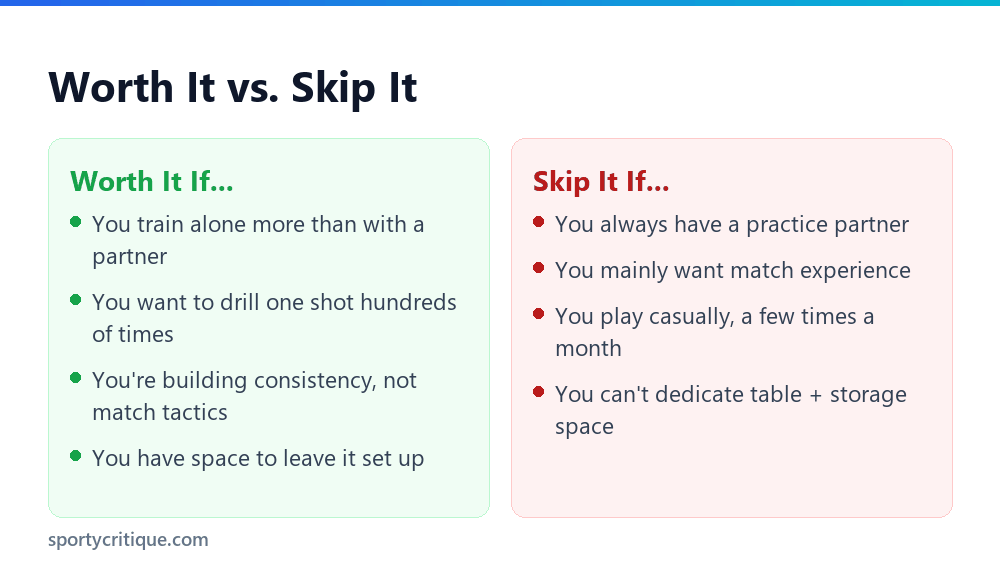 Worth It vs. Skip It

Worth It If...

- You train alone more than with a partner
- You want to drill one shot hundreds of times
- You're building consistency, not match tactics
- You have space to leave it set up

Skip It If...

- You always have a practice partner
- You mainly want match experience
- You play casually, a few times a month
- You can't dedicate table + storage space

sportycritique.com